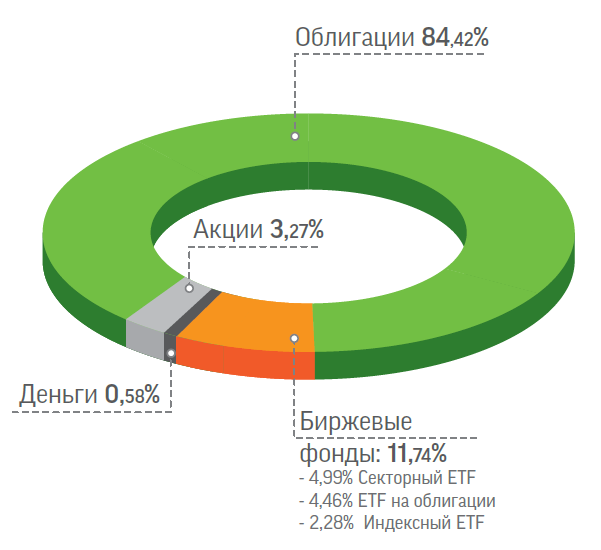 Облигации 84,42%

Акции 3,27%

Деньги 0,58%

Биржевые фонды: 11,74%
- 4,99% Секторный ETF
- 4,46% ETF на облигации
- 2,28% Индексный ETF